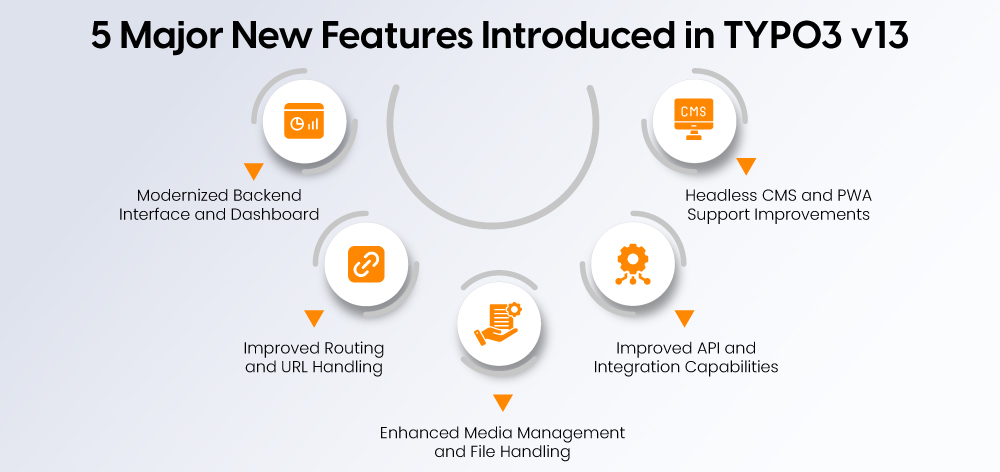 5 Major New Features Introduced in TYPO3 v13

CMS

Modernized Backend Interface and Dashboard

Headless CMS and PWA Support Improvements

Improved Routing and URL Handling

Improved API and Integration Capabilities

Enhanced Media Management and File Handling